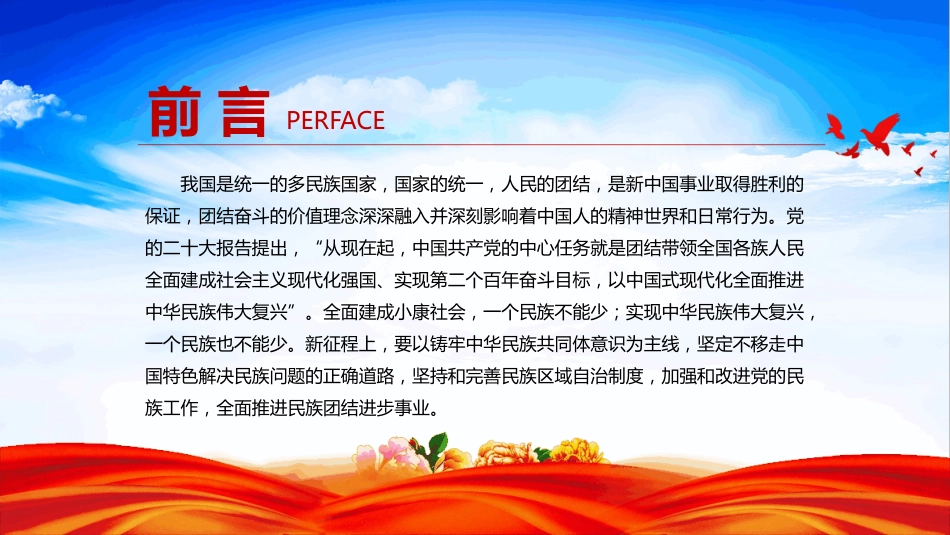 前言 PERFACE

我国是统一的多民族国家，国家的统一，人民的团结，是新中国事业取得胜利的保证，团结奋斗的价值理念深深融入并深刻影响着中国人的精神世界和日常行为。党的二十大报告提出，“从现在起，中国共产党的中心任务就是团结带领全国各族人民全面建成社会主义现代化强国、实现第二个百年奋斗目标，以中国式现代化全面推进中华民族伟大复兴”。全面建成小康社会，一个民族不能少；实现中华民族伟大复兴，一个民族也不能少。新征程上，要以铸牢中华民族共同体意识为主线，坚定不移走中国特色解决民族问题的正确道路，坚持和完善民族区域自治制度，加强和改进党的民族工作，全面推进民族团结进步事业。